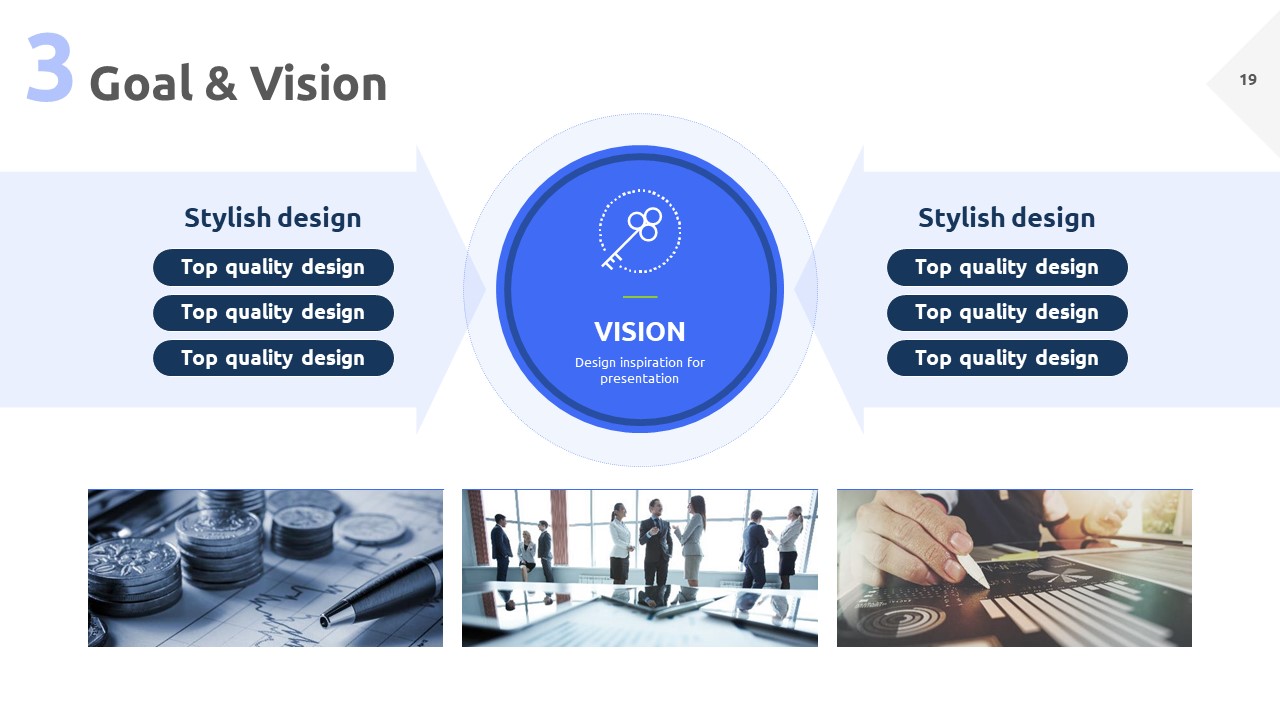 3 Goal & Vision

19

Stylish design

Top quality design

Top quality design

Top quality design

VISION

Design inspiration for presentation

Stylish design

Top quality design

Top quality design

Top quality design